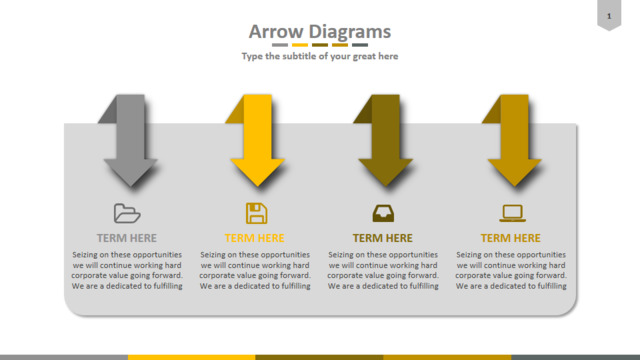 1

Arrow Diagrams

Type the subtitle of your great here

TERM HERE

Seizing on these opportunities we will continue working hard corporate value going forward. We are a dedicated to fulfilling

TERM HERE

Seizing on these opportunities we will continue working hard corporate value going forward. We are a dedicated to fulfilling

TERM HERE

Seizing on these opportunities we will continue working hard corporate value going forward. We are a dedicated to fulfilling

TERM HERE

Seizing on these opportunities we will continue working hard corporate value going forward. We are a dedicated to fulfilling